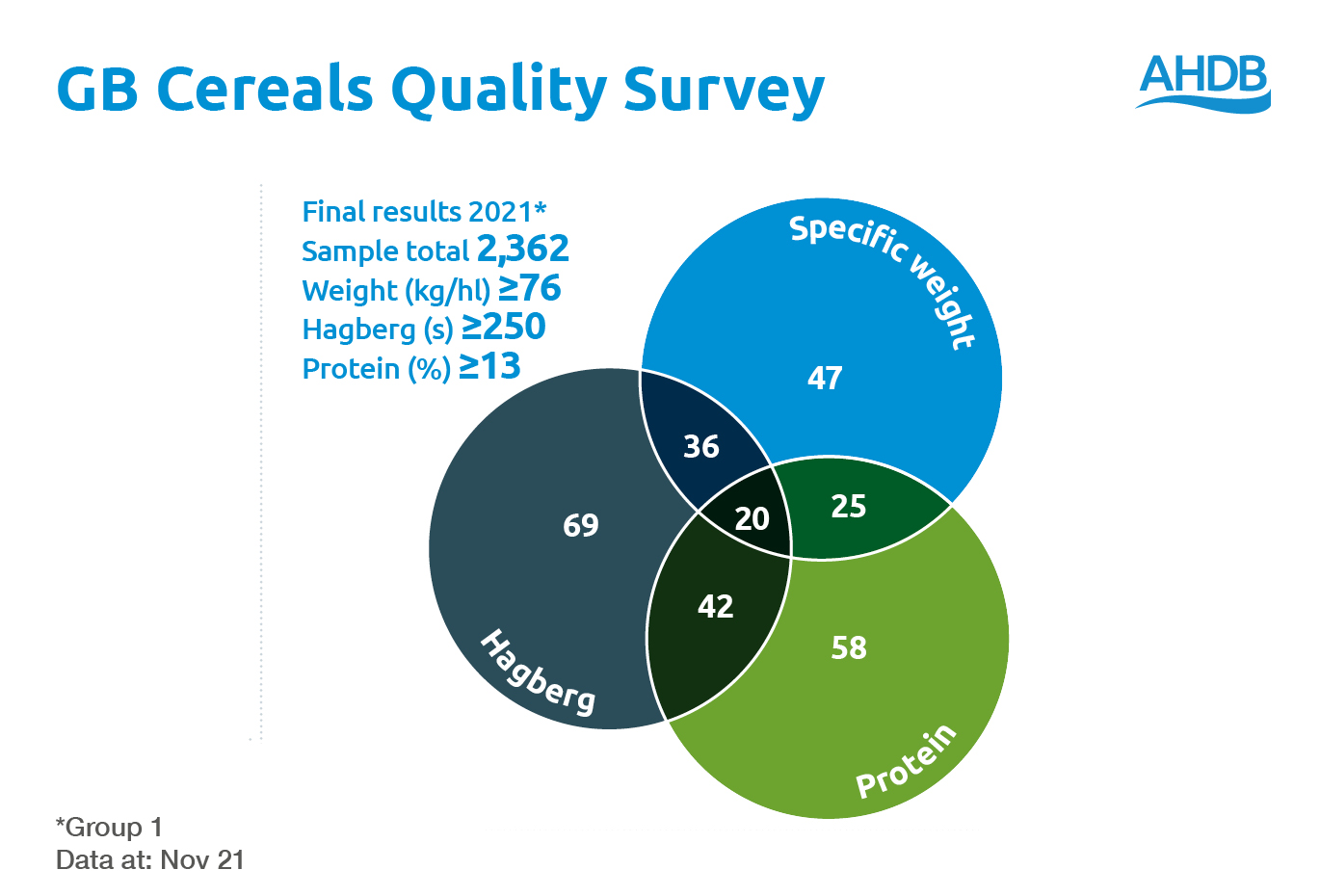 GB Cereals Quality Survey

AHDB

Final results 2021*
Sample total 2,362
Weight (kg/hl) ≥76
Hagberg (s) ≥250
Protein (%) ≥13

Specific weight

47

36

69

20

25

42

58

Hagberg

Protein

*Group 1
Data at: Nov 21